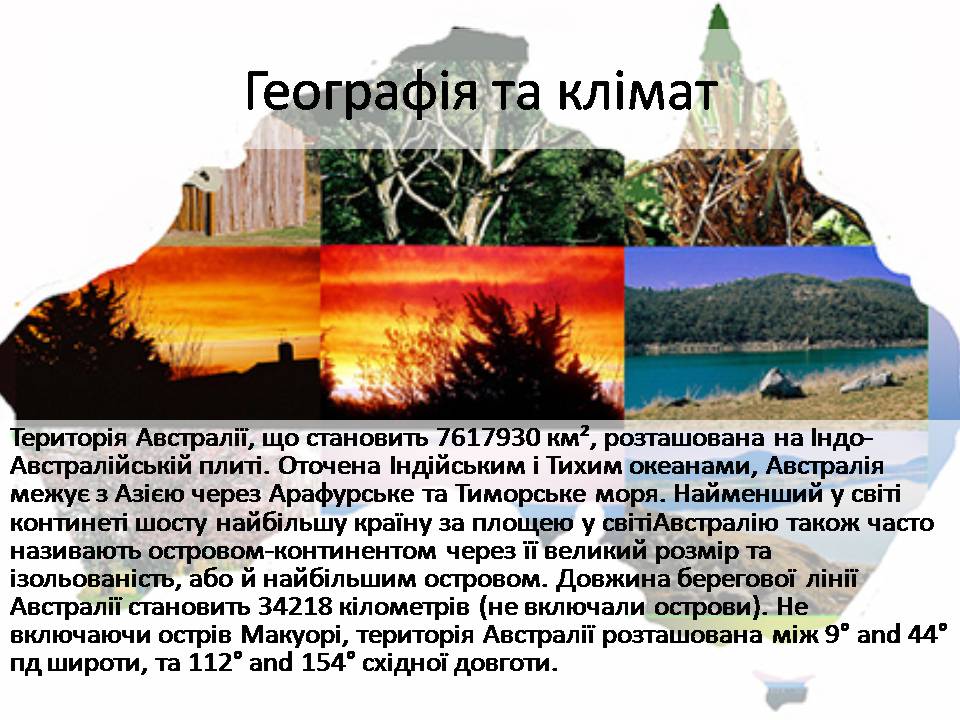 Географія та клімат

Територія Австралії, що становить 7617930 км², розташована на Індо-Австралійській плиті. Оточена Індійським і Тихим океанами, Австралія межує з Азією через Арафурське та Тиморське моря. Найменший у світі континеті шосту найбільшу країну за площею у світіАвстралію також часто називають островом-континентом через її великий розмір та ізольованість, або й найбільшим островом. Довжина берегової лінії Австралії становить 34218 кілометрів (не включали острови). Не включаючи острів Макуорі, територія Австралії розташована між 9° and 44° пд широти, та 112° and 154° східної довготи.